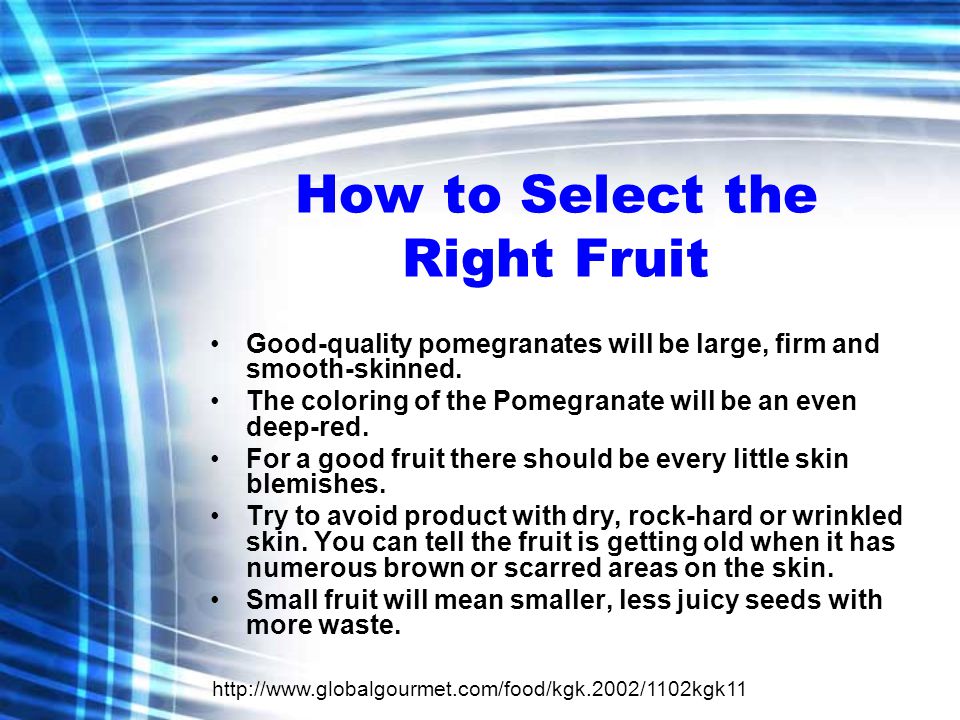 How to Select the Right Fruit

• Good-quality pomegranates will be large, firm and smooth-skinned.
• The coloring of the Pomegranate will be an even deep-red.
• For a good fruit there should be every little skin blemishes.
• Try to avoid product with dry, rock-hard or wrinkled skin. You can tell the fruit is getting old when it has numerous brown or scarred areas on the skin.
• Small fruit will mean smaller, less juicy seeds with more waste.

http://www.globalgourmet.com/food/kgk.2002/1102kgk11